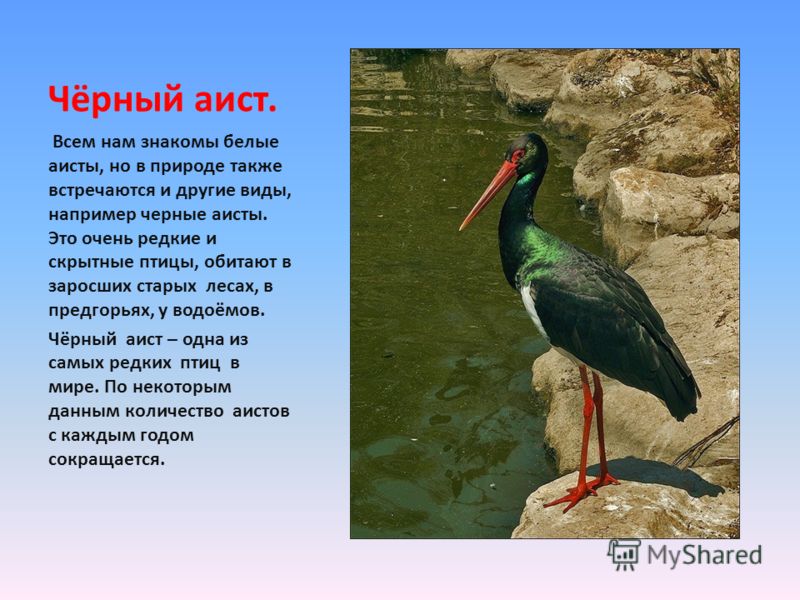 Чёрный аист.

Всем нам знакомы белые аисты, но в природе также встречаются и другие виды, например черные аисты. Это очень редкие и скрытные птицы, обитают в заросших старых лесах, в предгорьях, у водоёмов.

Чёрный аист – одна из самых редких птиц в мире. По некоторым данным количество аистов с каждым годом сокращается.

MyShared